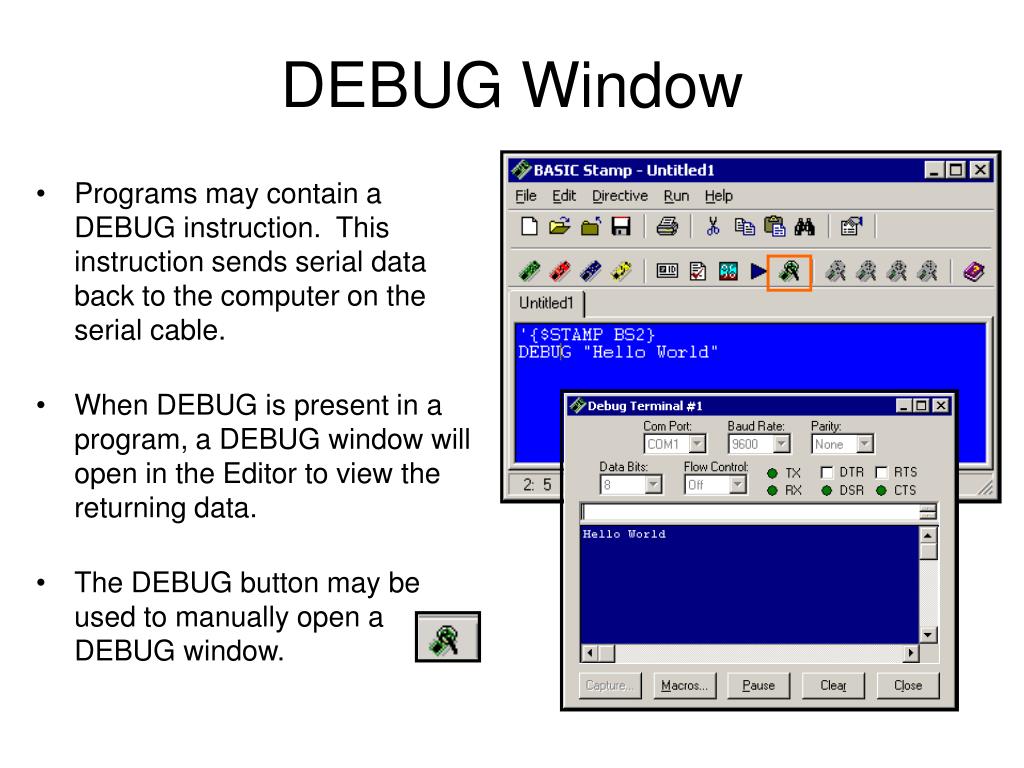 DEBUG Window

• Programs may contain a DEBUG instruction. This instruction sends serial data back to the computer on the serial cable.

• When DEBUG is present in a program, a DEBUG window will open in the Editor to view the returning data.

• The DEBUG button may be used to manually open a DEBUG window.

BASIC Stamp - Untitled1
File Edit Directive Run Help
Untitled1
'{$STAMP BS2}
DEBUG "Hello World"
2: 5

Debug Terminal #1
Com Port: COM1
Baud Rate: 9600
Parity: None
Data Bits: 8
Flow Control: Off
TX
RX
DTR
DSR
RTS
CTS
Hello World
Capture...
Macros...
Pause
Clear
Close